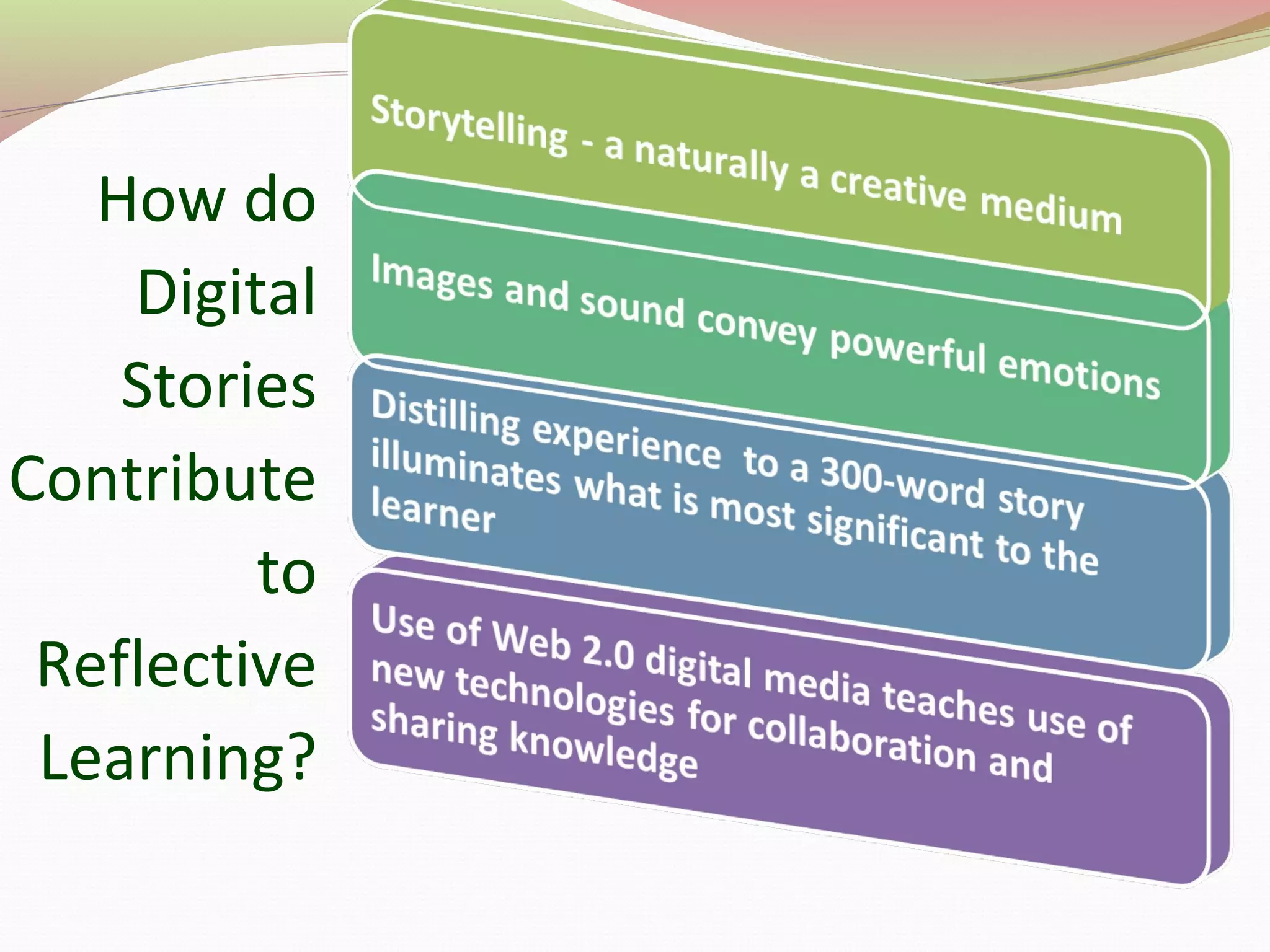 How do Digital Stories Contribute to Reflective Learning?

Storytelling - a naturally a creative medium

Images and sound convey powerful emotions

Distilling experience to a 300-word story illuminates what is most significant to the learner

Use of Web 2.0 digital media teaches use of new technologies for collaboration and sharing knowledge